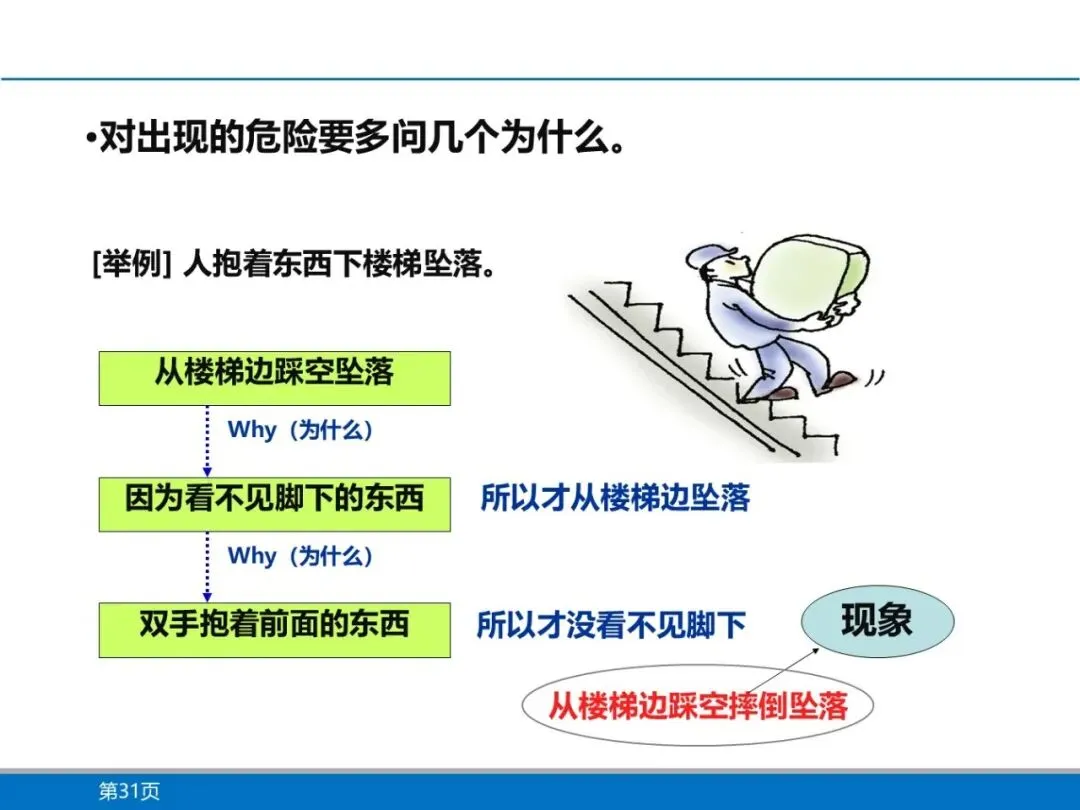 •对出现的危险要多问几个为什么。

[举例] 人抱着东西下楼梯坠落。

从楼梯边踩空坠落

Why（为什么）

因为看不见脚下的东西

所以才从楼梯边坠落

Why（为什么）

双手抱着前面的东西

所以才没看不见脚下

现象

从楼梯边踩空摔倒坠落

第31页